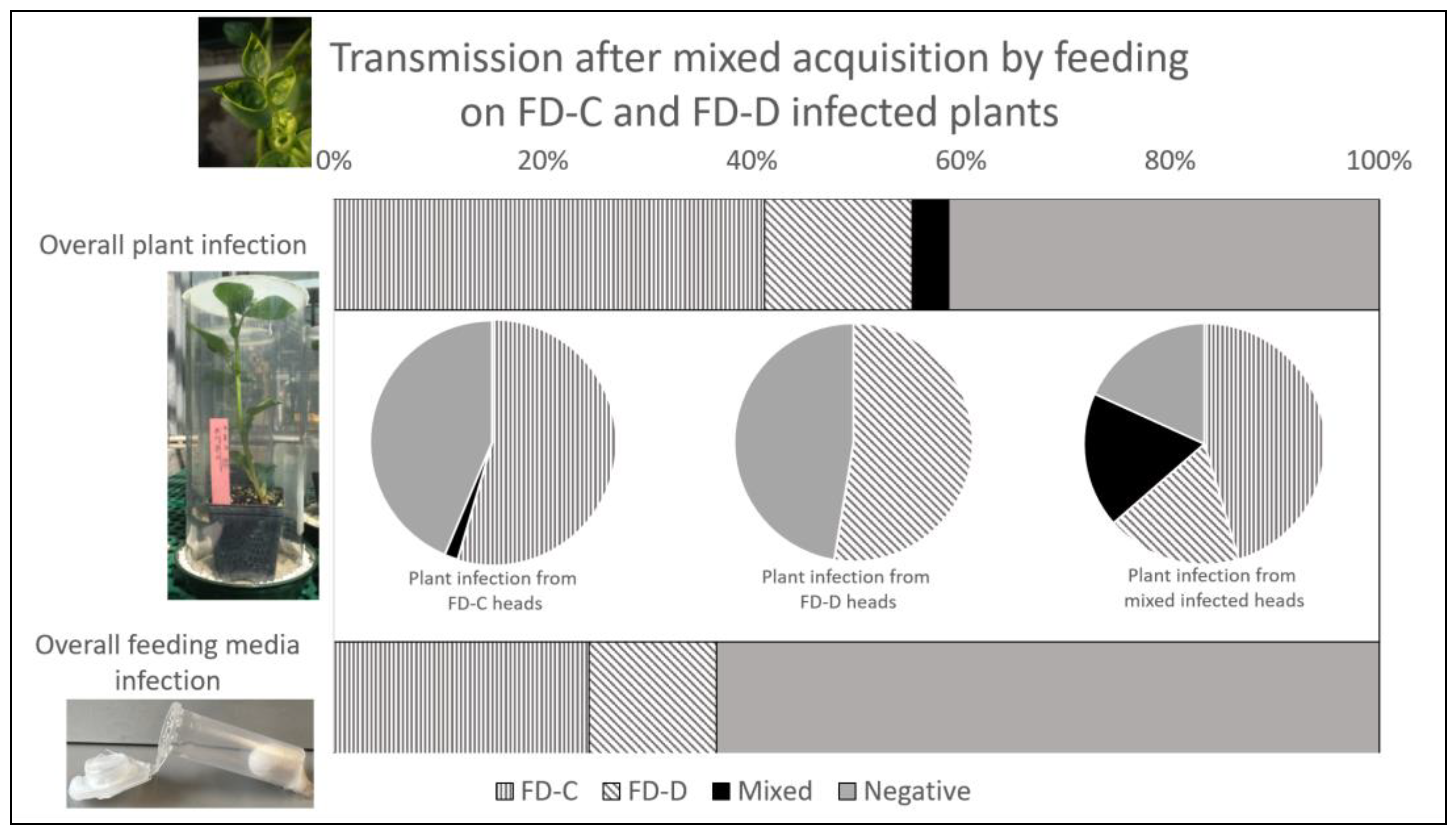 Transmission after mixed acquisition by feeding on FD-C and FD-D infected plants

0% 20% 40% 60% 80% 100%

Overall plant infection

Plant infection from FD-C heads

Plant infection from FD-D heads

Plant infection from mixed infected heads

Overall feeding media infection

FD-C FD-D Mixed Negative